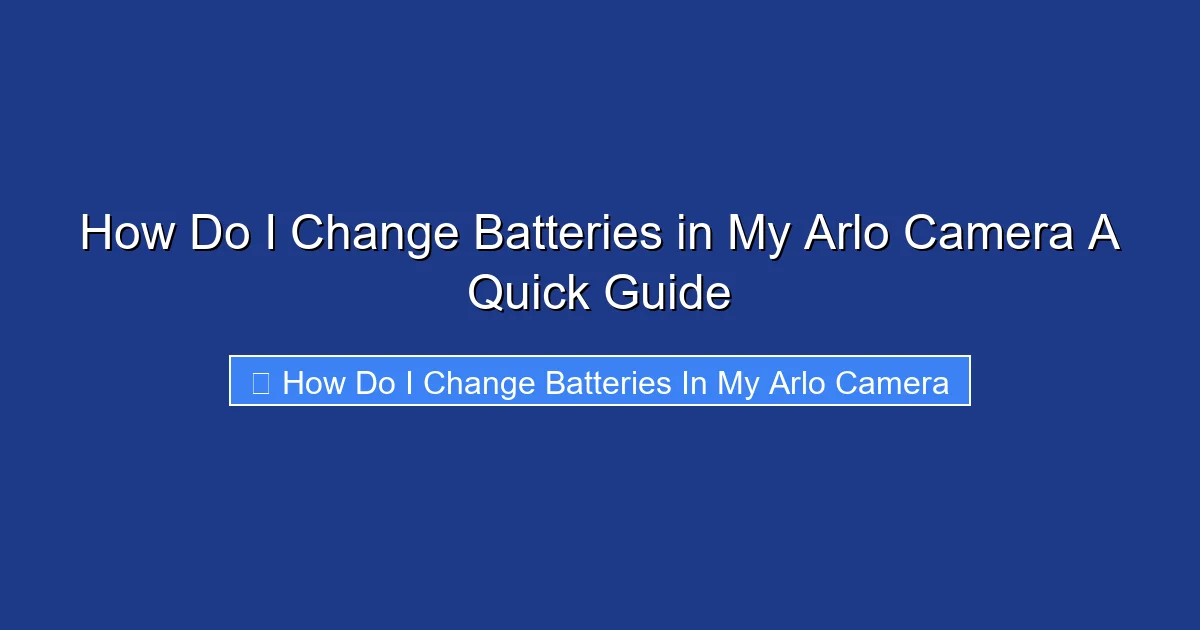 How Do I Change Batteries in My Arlo Camera A Quick Guide

How Do I Change Batteries In My Arlo Camera